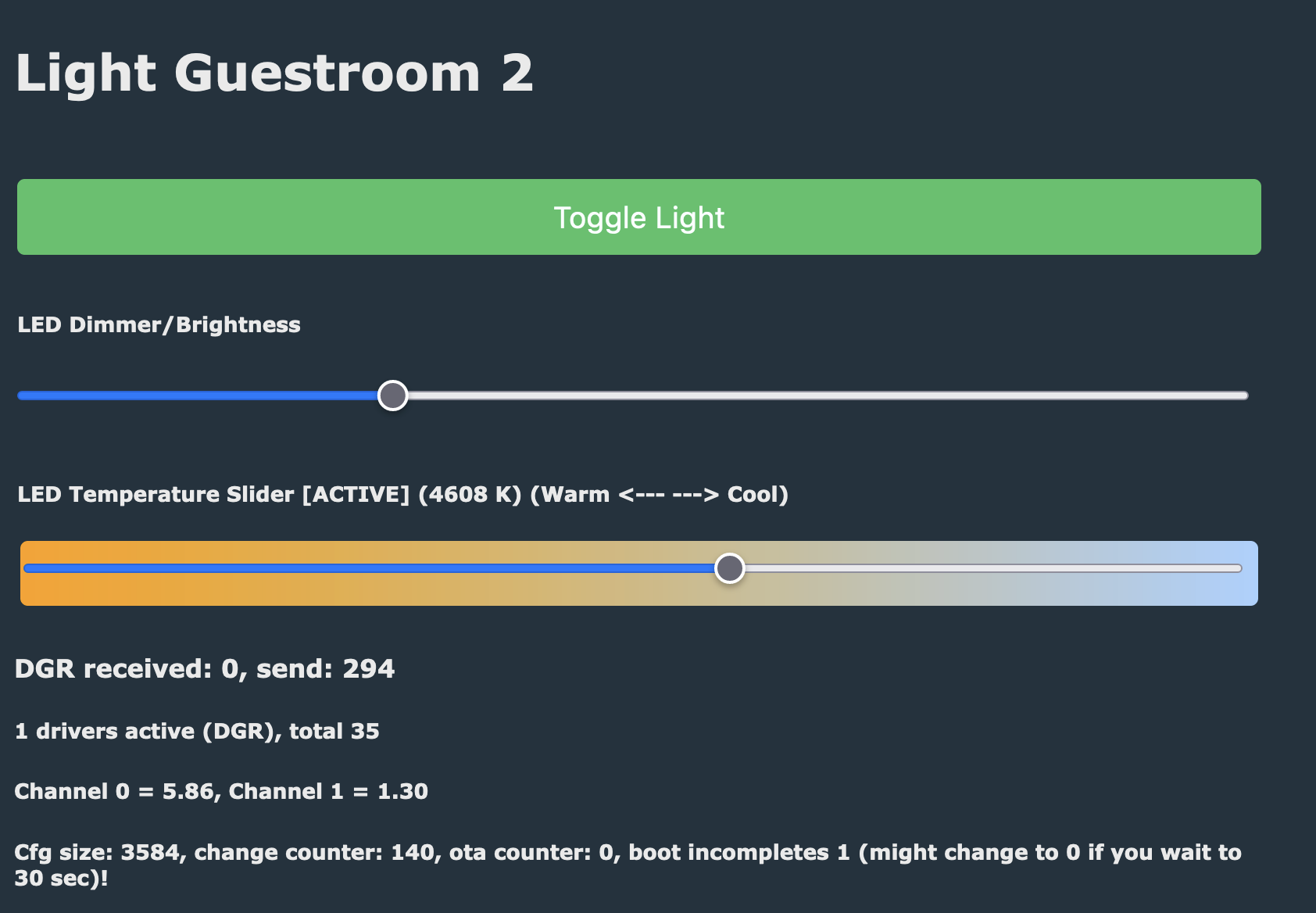 Light Guestroom 2

Toggle Light

LED Dimmer/Brightness

LED Temperature Slider [ACTIVE] (4608 K) (Warm <--- ---> Cool)

DGR received: 0, send: 294

1 drivers active (DGR), total 35

Channel 0 = 5.86, Channel 1 = 1.30

Cfg size: 3584, change counter: 140, ota counter: 0, boot incompletes 1 (might change to 0 if you wait to 30 sec)!